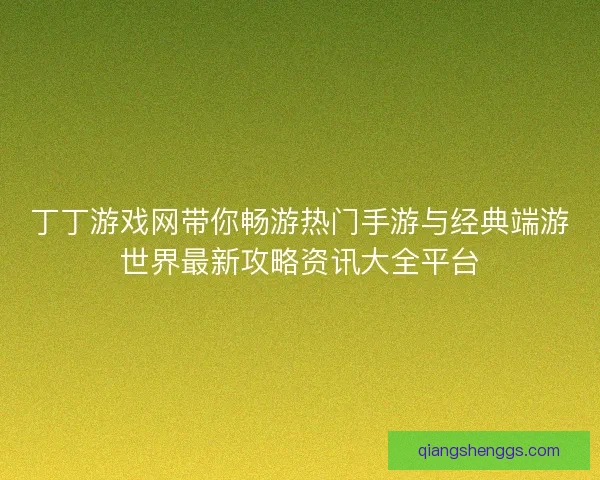 丁丁游戏网带你畅游热门手游与经典端游世界最新攻略资讯大全平台

qiangshenggs.com